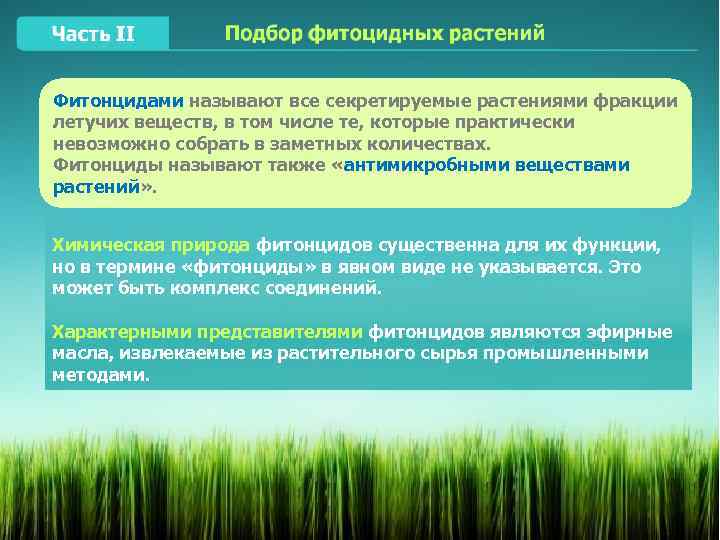 Часть II

Подбор фитоцидных растений

Фитонцидами называют все секретируемые растениями фракции летучих веществ, в том числе те, которые практически невозможно собрать в заметных количествах.
Фитонциды называют также «антимикробными веществами растений».

Химическая природа фитонцидов существенна для их функции, но в термине «фитонциды» в явном виде не указывается. Это может быть комплекс соединений.

Характерными представителями фитонцидов являются эфирные масла, извлекаемые из растительного сырья промышленными методами.